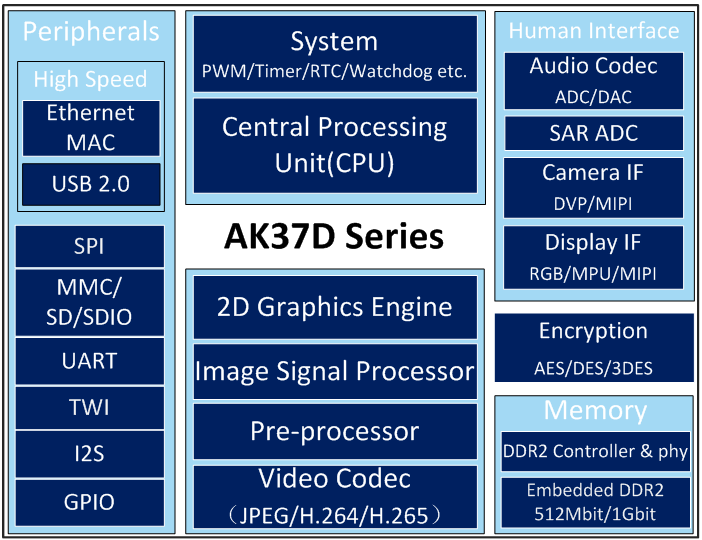 Peripherals

High Speed

Ethernet MAC

USB 2.0

SPI

MMC/ SD/SDIO

UART

TWI

I2S

GPIO

System
PWM/Timer/RTC/Watchdog etc.

Central Processing Unit(CPU)

AK37D Series

2D Graphics Engine

Image Signal Processor

Pre-processor

Video Codec
（JPEG/H.264/H.265）

Human Interface

Audio Codec
ADC/DAC

SAR ADC

Camera IF
DVP/MIPI

Display IF
RGB/MPU/MIPI

Encryption
AES/DES/3DES

Memory

DDR2 Controller & phy

Embedded DDR2
512Mbit/1Gbit